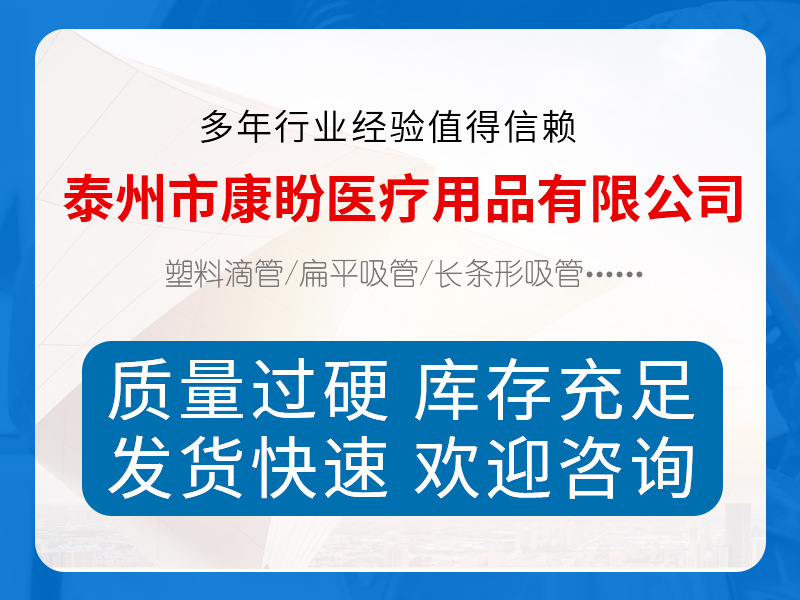 多年行业经验值得信赖

泰州市康盼医疗用品有限公司

塑料滴管/扁平吸管/长条形吸管……

质量过硬 库存充足
发货快速 欢迎咨询